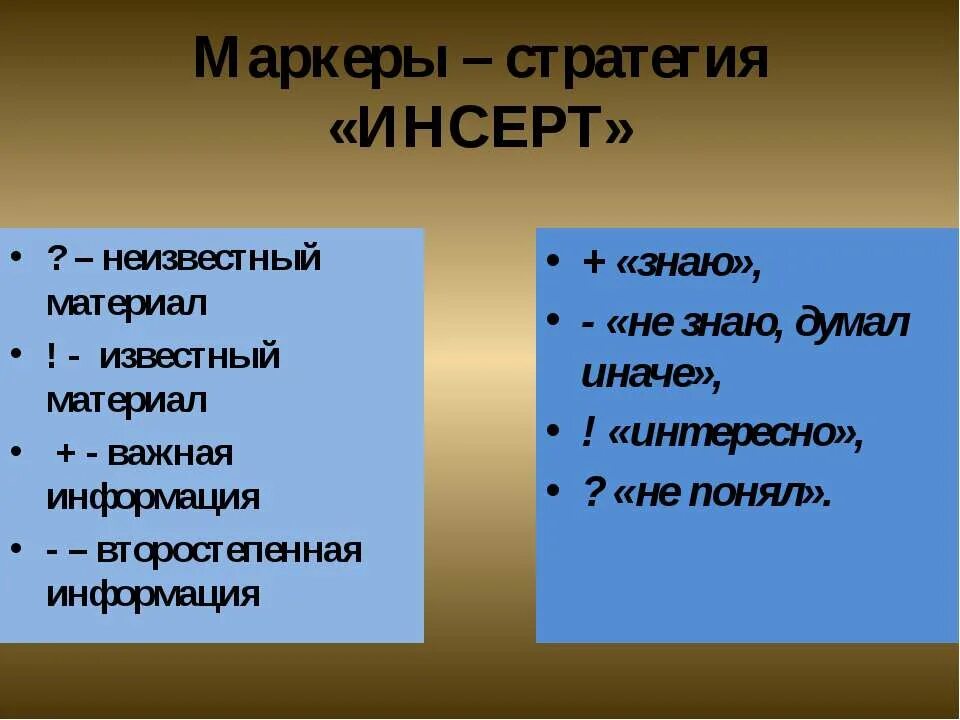 Маркеры – стратегия «ИНСЕРТ»

• ? – неизвестный материал
• ! - известный материал
• + - важная информация
• - – второстепенная информация

• + «знаю»,
• - «не знаю, думал иначе»,
• ! «интересно»,
• ? «не понял».